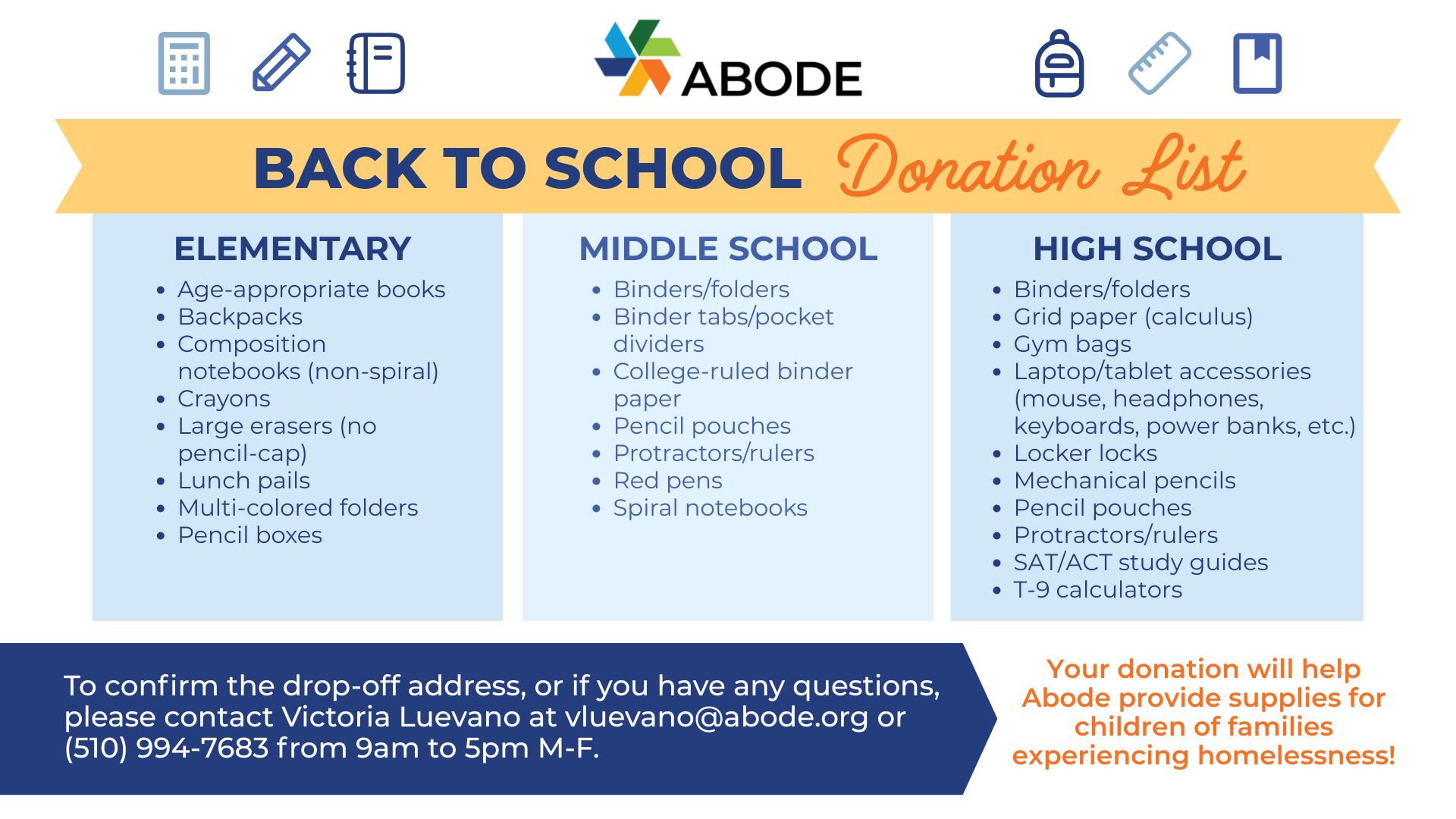 ABODE

BACK TO SCHOOL Donation List

ELEMENTARY
- Age-appropriate books
- Backpacks
- Composition notebooks (non-spiral)
- Crayons
- Large erasers (no pencil-cap)
- Lunch pails
- Multi-colored folders
- Pencil boxes

MIDDLE SCHOOL
- Binders/folders
- Binder tabs/pocket dividers
- College-ruled binder paper
- Pencil pouches
- Protractors/rulers
- Red pens
- Spiral notebooks

HIGH SCHOOL
- Binders/folders
- Grid paper (calculus)
- Gym bags
- Laptop/tablet accessories (mouse, headphones, keyboards, power banks, etc.)
- Locker locks
- Mechanical pencils
- Pencil pouches
- Protractors/rulers
- SAT/ACT study guides
- T-9 calculators

To confirm the drop-off address, or if you have any questions, please contact Victoria Luevano at vluevano@abode.org or (510) 994-7683 from 9am to 5pm M-F.

Your donation will help Abode provide supplies for children of families experiencing homelessness!